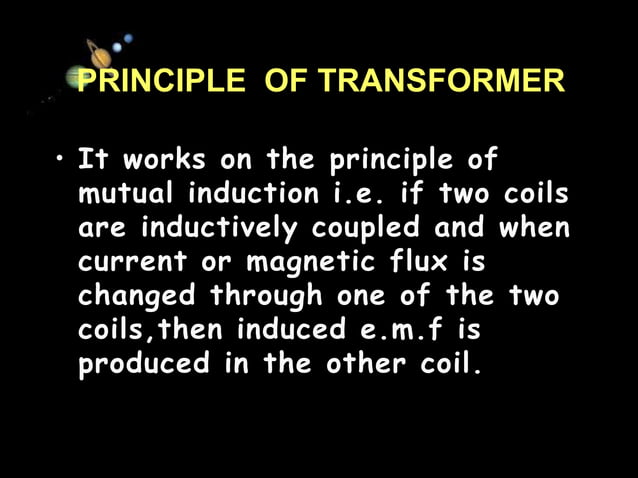 PRINCIPLE OF TRANSFORMER

• It works on the principle of mutual induction i.e. if two coils are inductively coupled and when current or magnetic flux is changed through one of the two coils,then induced e.m.f is produced in the other coil.